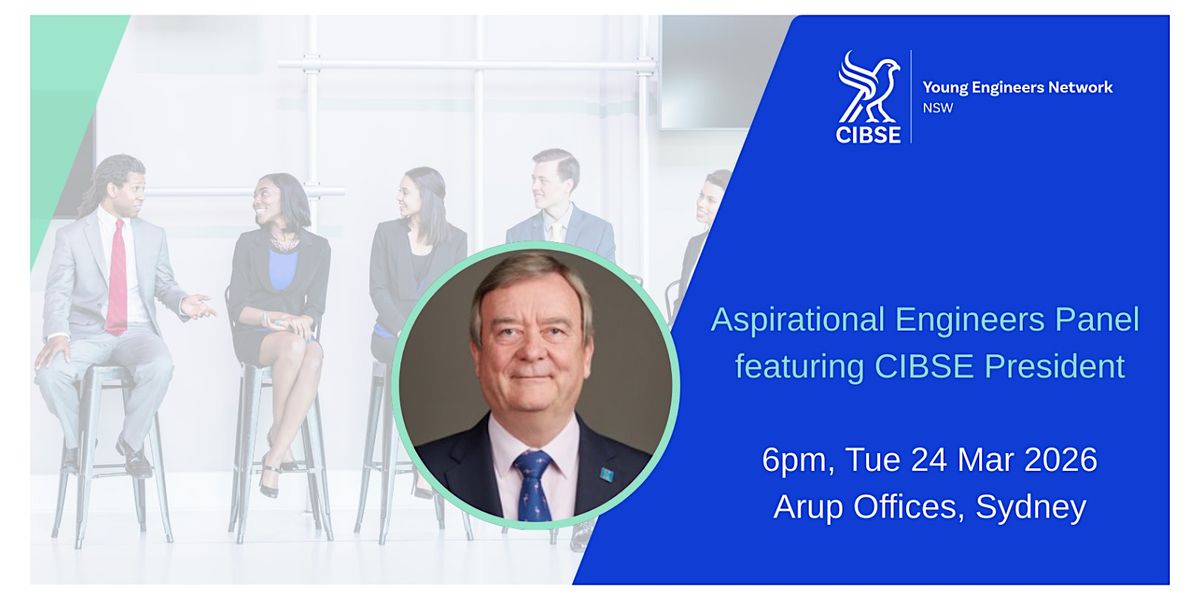 CIBSE
Young Engineers Network
NSW

Aspirational Engineers Panel featuring CIBSE President

6pm, Tue 24 Mar 2026
Arup Offices, Sydney